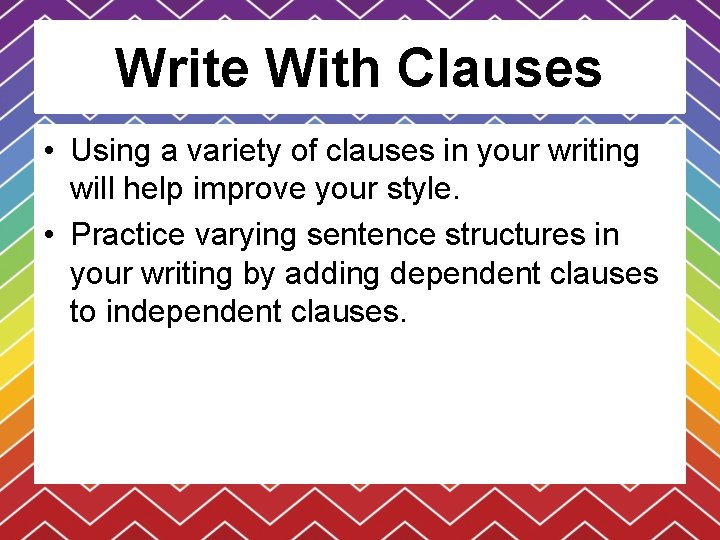 Write With Clauses

• Using a variety of clauses in your writing will help improve your style.

• Practice varying sentence structures in your writing by adding dependent clauses to independent clauses.